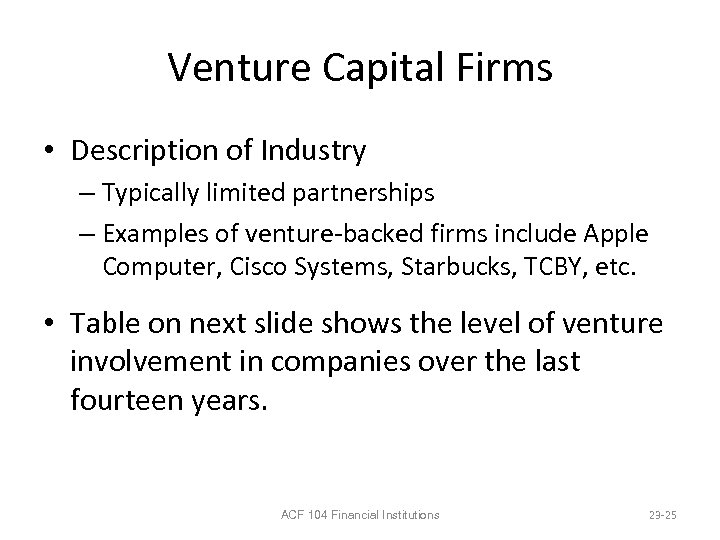 Venture Capital Firms

• Description of Industry
– Typically limited partnerships
– Examples of venture-backed firms include Apple Computer, Cisco Systems, Starbucks, TCBY, etc.

• Table on next slide shows the level of venture involvement in companies over the last fourteen years.

ACF 104 Financial Institutions

23-25